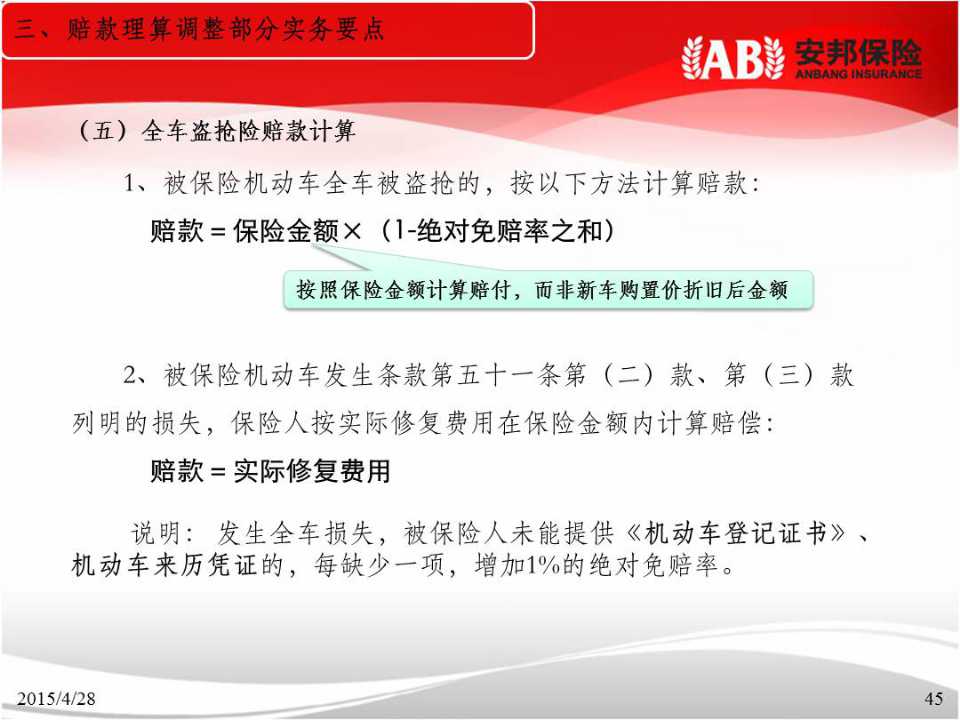 三、赔款理算调整部分实务要点

AB 安邦保险
ANBANG INSURANCE

（五）全车盗抢险赔款计算

1、被保险机动车全车被盗抢的，按以下方法计算赔款：

赔款＝保险金额×（1-绝对免赔率之和）

按照保险金额计算赔付，而非新车购置价折旧后金额

2、被保险机动车发生条款第五十一条第（二）款、第（三）款列明的损失，保险人按实际修复费用在保险金额内计算赔偿：

赔款＝实际修复费用

说明：发生全车损失，被保险人未能提供《机动车登记证书》、机动车来历凭证的，每缺少一项，增加1%的绝对免赔率。

2015/4/28

45